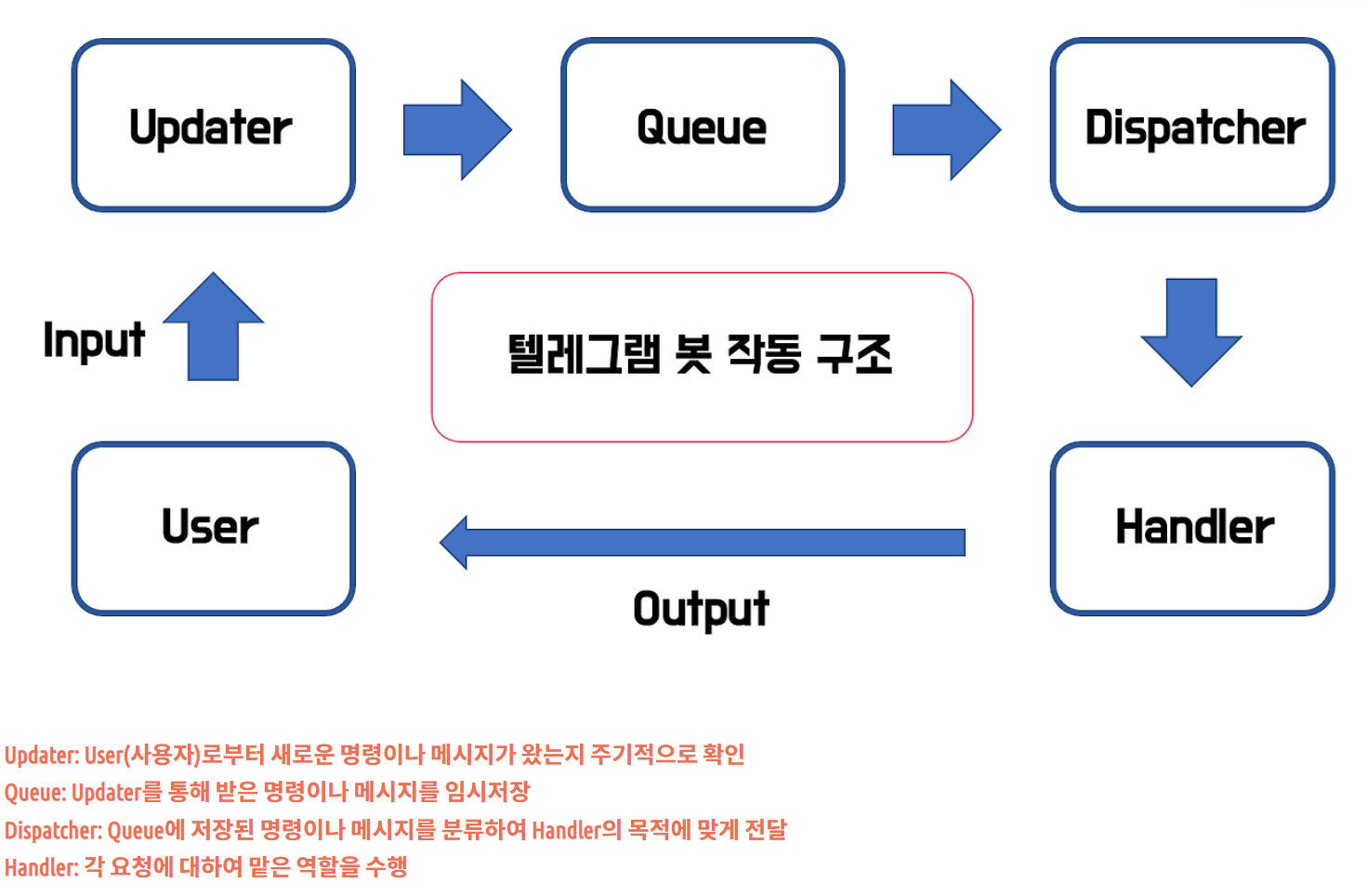 Updater

Queue

Dispatcher

Input

텔레그램 봇 작동 구조

User

Handler

Output

Updater: User(사용자)로부터 새로운 명령이나 메시지가 왔는지 주기적으로 확인
Queue: Updater를 통해 받은 명령이나 메시지를 임시저장
Dispatcher: Queue에 저장된 명령이나 메시지를 분류하여 Handler의 목적에 맞게 전달
Handler: 각 요청에 대하여 맡은 역할을 수행